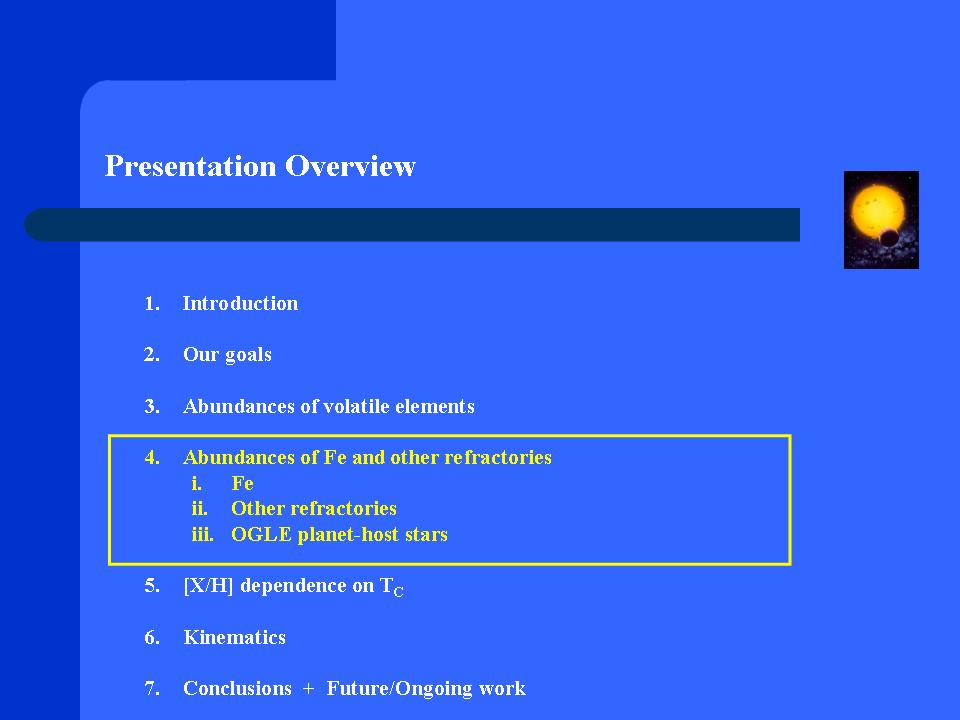 Presentation Overview

1. Introduction

2. Our goals

3. Abundances of volatile elements

4. Abundances of Fe and other refractories
i. Fe
ii. Other refractories
iii. OGLE planet-host stars

5. [X/H] dependence on $T_C$

6. Kinematics

7. Conclusions + Future/Ongoing work